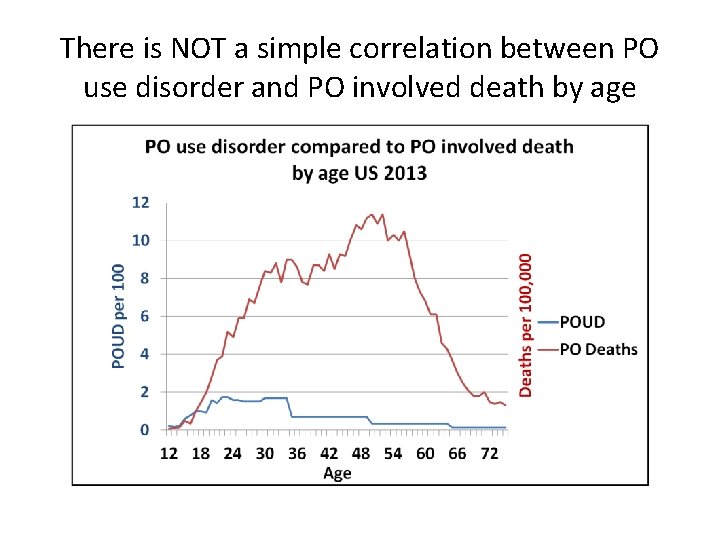 There is NOT a simple correlation between PO use disorder and PO involved death by age

PO use disorder compared to PO involved death by age US 2013

POUD per 100

12
10
8
6
4
2
0

Deaths per 100,000

POUD
PO Deaths

12 18 24 30 36 42 48 54 60 66 72
Age